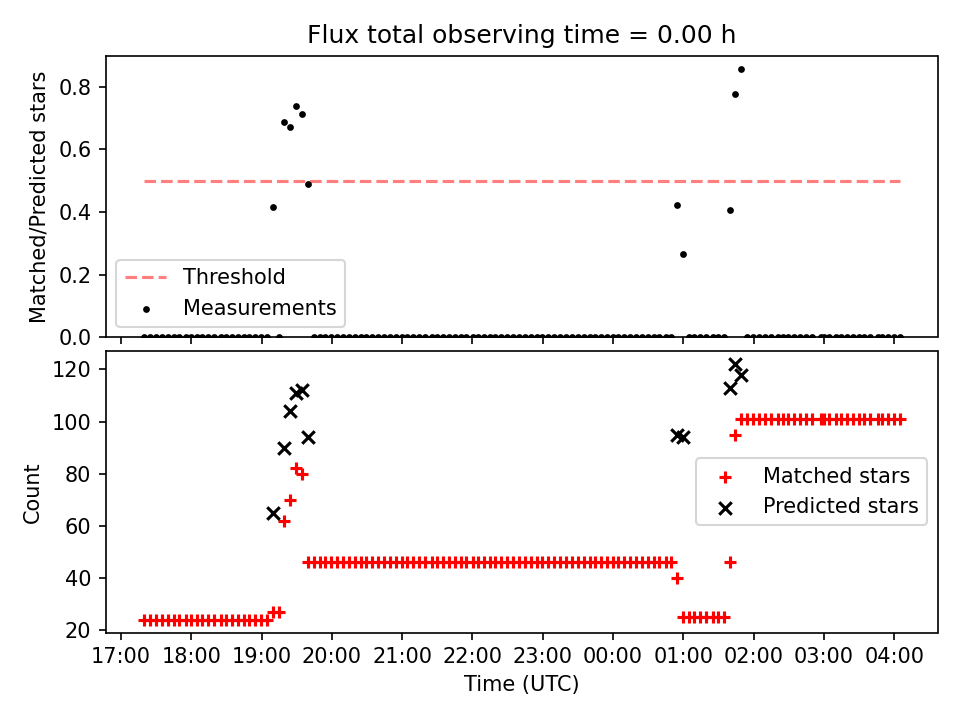 Flux total observing time = 0.00 h

Matched/Predicted stars

0.8
0.6
0.4
0.2
0.0

Threshold
Measurements

Count

120
100
80
60
40
20

Matched stars
Predicted stars

17:00 18:00 19:00 20:00 21:00 22:00 23:00 00:00 01:00 02:00 03:00 04:00

Time (UTC)